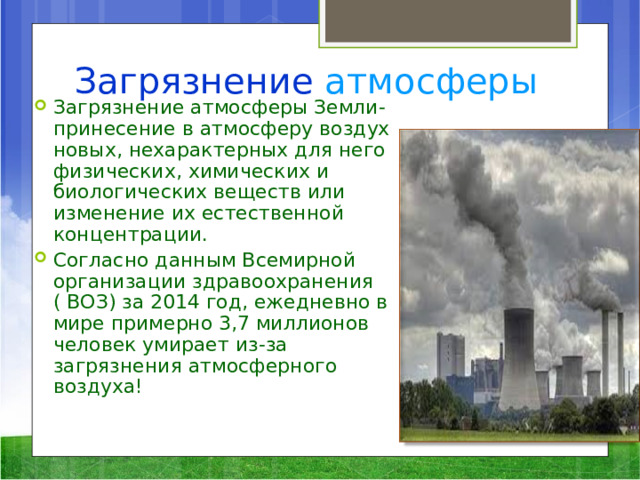 Загрязнение атмосферы

Загрязнение атмосферы Земли- принесение в атмосферу воздух новых, нехарактерных для него физических, химических и биологических веществ или изменение их естественной концентрации.

Согласно данным Всемирной организации здравоохранения ( ВОЗ) за 2014 год, ежедневно в мире примерно 3,7 миллионов человек умирает из-за загрязнения атмосферного воздуха!